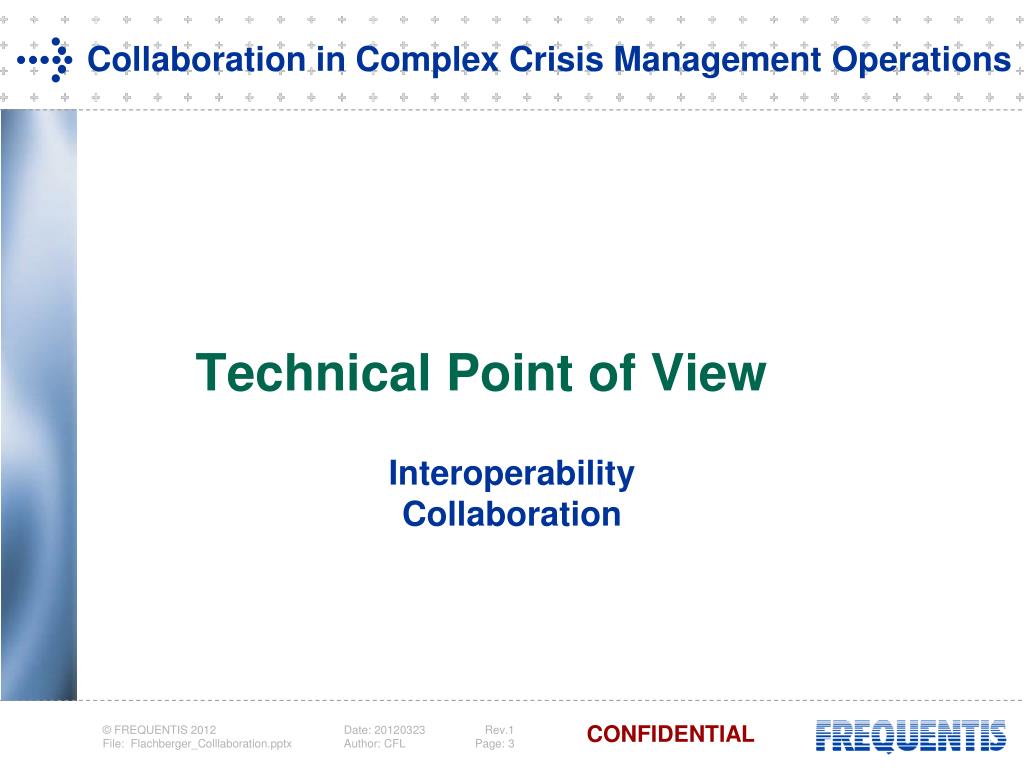 Collaboration in Complex Crisis Management Operations

Technical Point of View

Interoperability
Collaboration

© FREQUENTIS 2012
File: Flachberger_Colllaboration.pptx

Date: 20120323
Author: CFL

Rev.1
Page: 3

CONFIDENTIAL

FREQUENTIS